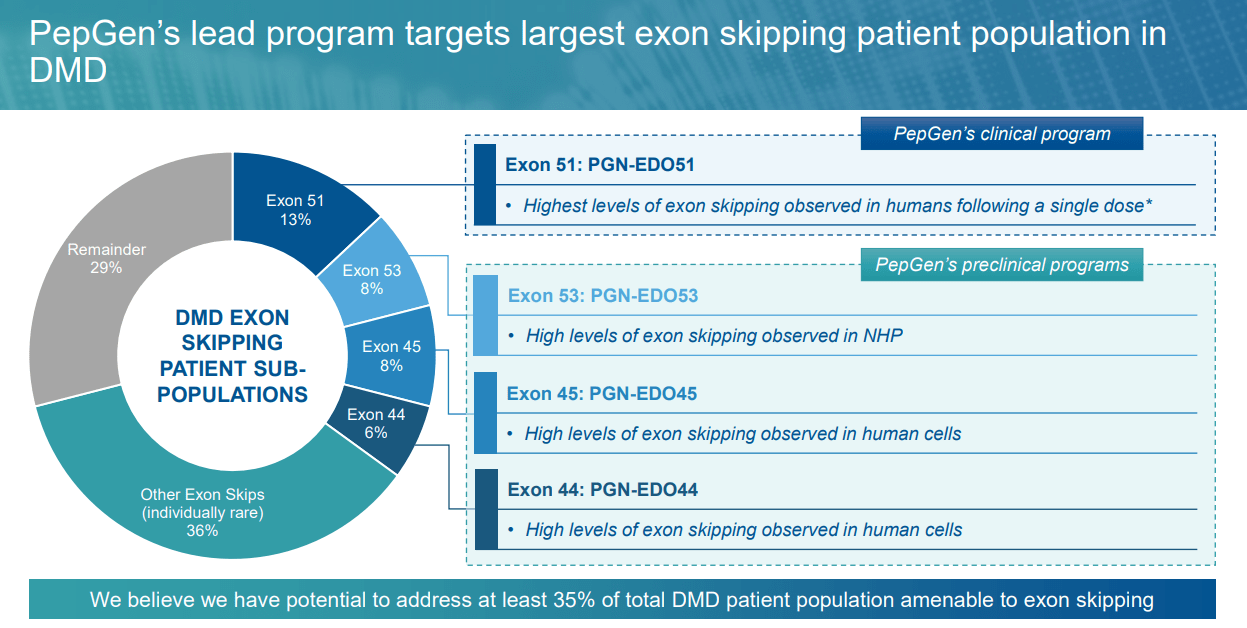 PepGen's lead program targets largest exon skipping patient population in DMD

Exon 51
13%

Exon 53
8%

Exon 45
8%

Exon 44
6%

Other Exon Skips
(individually rare)
36%

Remainder
29%

DMD EXON SKIPPING PATIENT SUB-POPULATIONS

PepGen's clinical program

Exon 51: PGN-EDO51

• Highest levels of exon skipping observed in humans following a single dose*

PepGen's preclinical programs

Exon 53: PGN-EDO53

• High levels of exon skipping observed in NHP

Exon 45: PGN-EDO45

• High levels of exon skipping observed in human cells

Exon 44: PGN-EDO44

• High levels of exon skipping observed in human cells

We believe we have potential to address at least 35% of total DMD patient population amenable to exon skipping